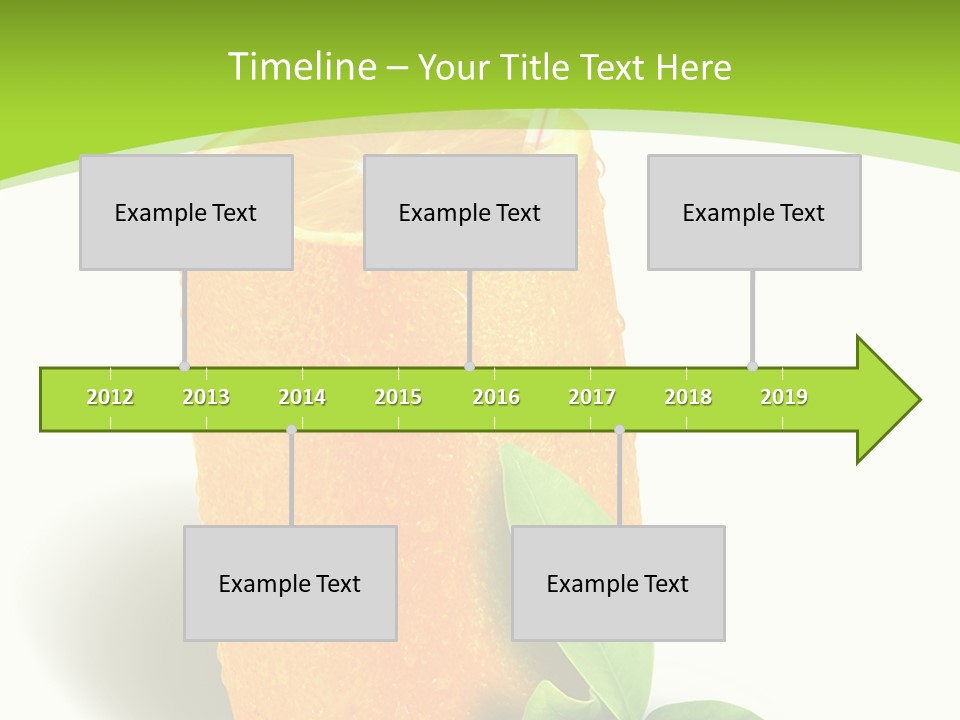 Timeline – Your Title Text Here

Example Text

Example Text

Example Text

2012 2013 2014 2015 2016 2017 2018 2019

Example Text

Example Text